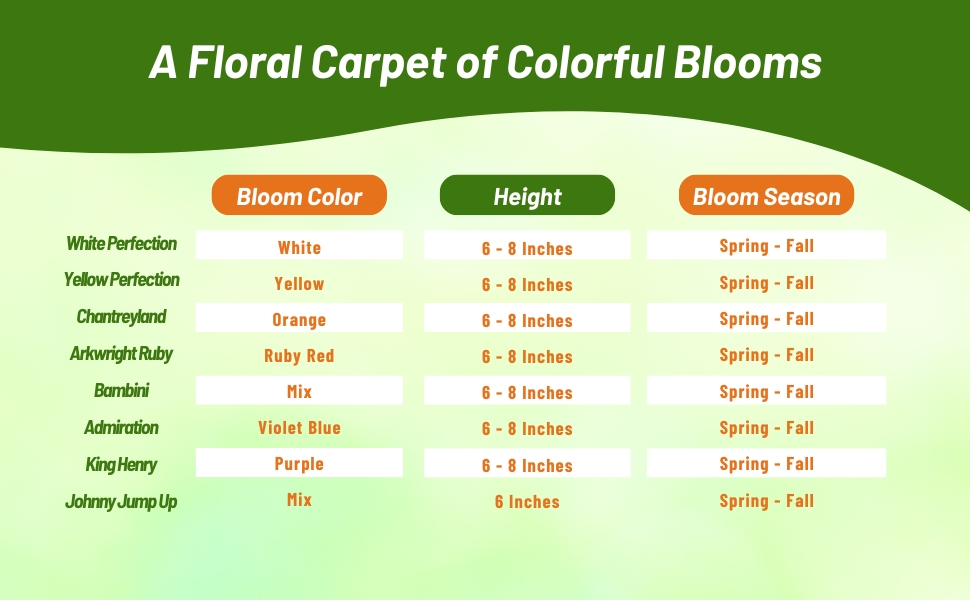 A Floral Carpet of Colorful Blooms

| | Bloom Color | Height | Bloom Season |
|---|---|---|---|
| White Perfection | White | 6 - 8 Inches | Spring - Fall |
| Yellow Perfection | Yellow | 6 - 8 Inches | Spring - Fall |
| Chantreyland | Orange | 6 - 8 Inches | Spring - Fall |
| Arkwright Ruby | Ruby Red | 6 - 8 Inches | Spring - Fall |
| Bambini | Mix | 6 - 8 Inches | Spring - Fall |
| Admiration | Violet Blue | 6 - 8 Inches | Spring - Fall |
| King Henry | Purple | 6 - 8 Inches | Spring - Fall |
| Johnny Jump Up | Mix | 6 Inches | Spring - Fall |